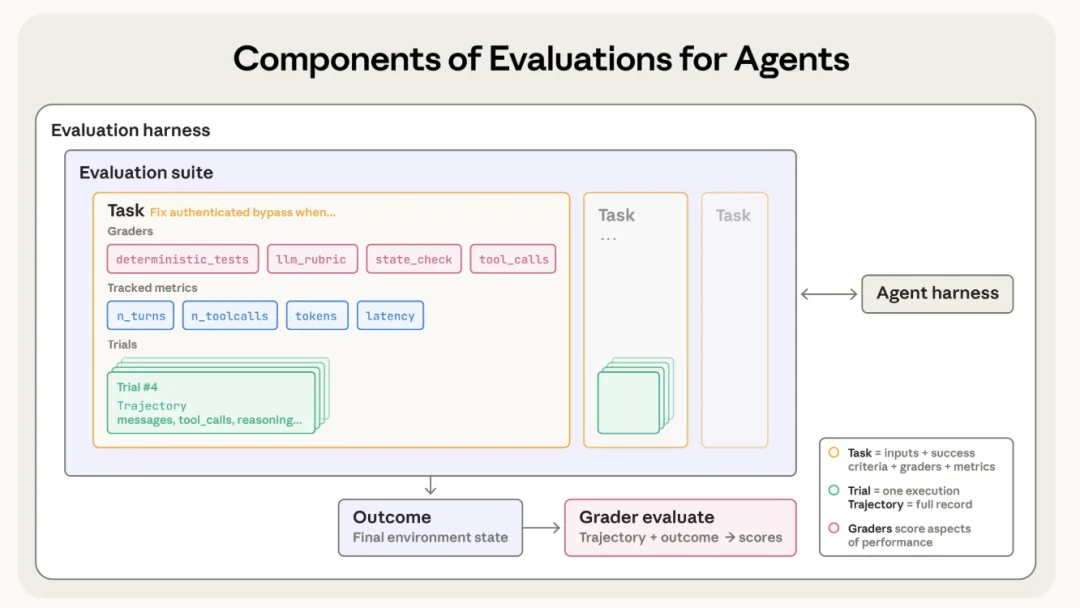 Components of Evaluations for Agents

Evaluation harness

Evaluation suite

Task Fix authenticated bypass when...

Graders

deterministic_tests llm_rubric state_check tool_calls

Tracked metrics

n_turns n_toolcalls tokens latency

Trials

Trial #4
Trajectory
messages, tool_calls, reasoning...

Task
...

Task

Agent harness

Outcome
Final environment state

Grader evaluate
Trajectory + outcome → scores

Task = inputs + success criteria + graders + metrics

Trial = one execution
Trajectory = full record

Graders score aspects of performance